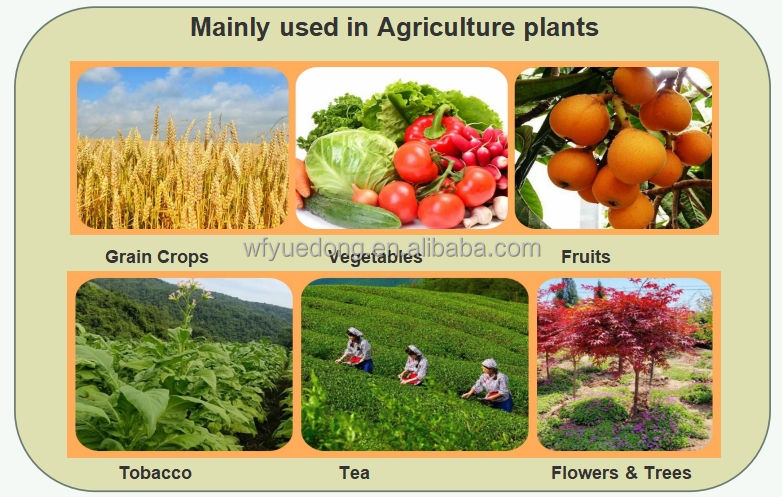 Mainly used in Agriculture plants

Grain Crops

Vegetables

Fruits

wfyuedong.en.alibaba.com

Tobacco

Tea

Flowers & Trees